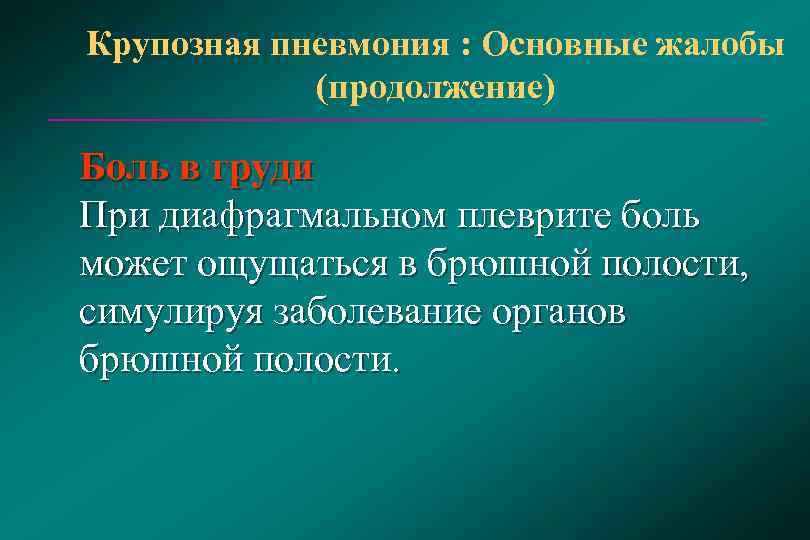 Крупозная пневмония : Основные жалобы (продолжение)

Боль в груди
При диафрагмальном плеврите боль может ощущаться в брюшной полости, симулируя заболевание органов брюшной полости.